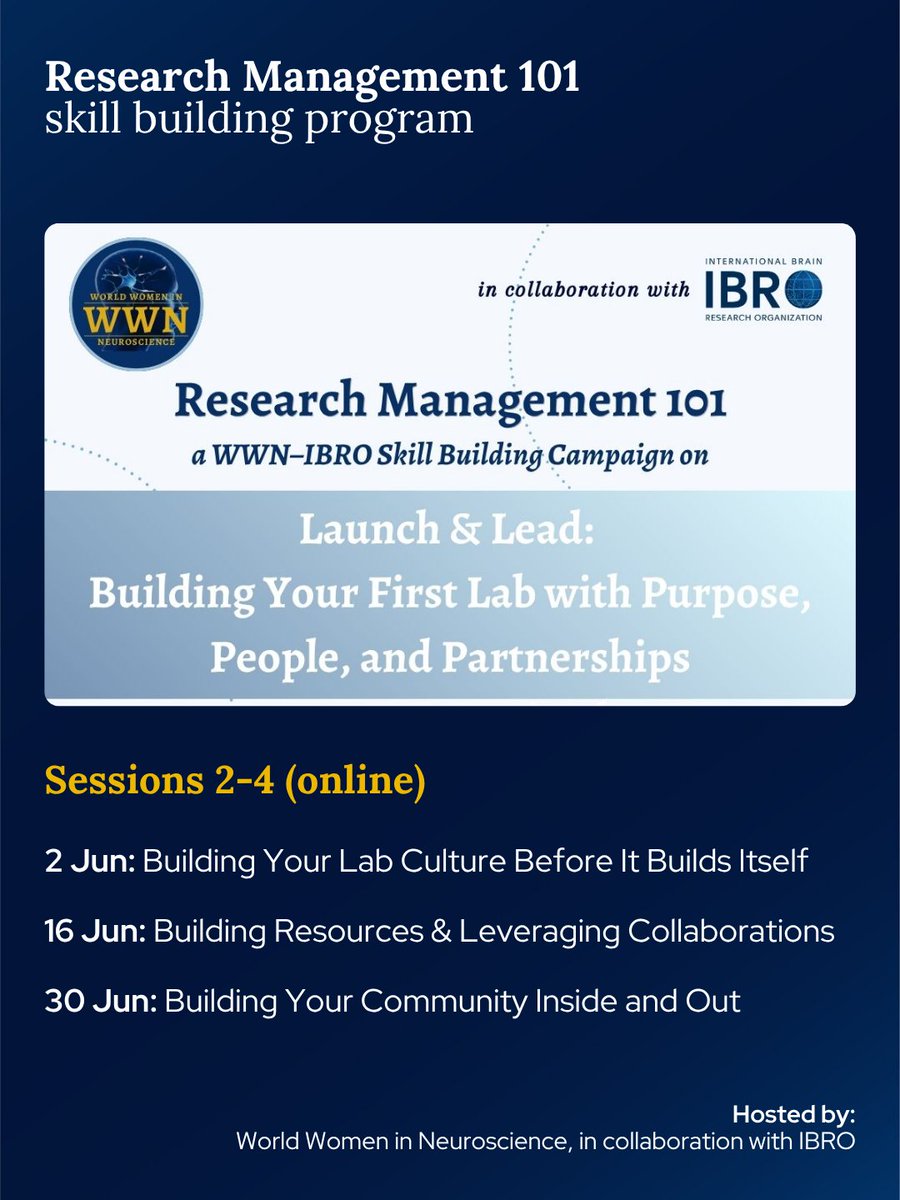 Research Management 101
skill building program

WORLD WOMEN IN
WWN
NEUROSCIENCE

in collaboration with

INTERNATIONAL BRAIN
IBRO
RESEARCH ORGANIZATION

Research Management 101
a WWN–IBRO Skill Building Campaign on

Launch & Lead:
Building Your First Lab with Purpose, People, and Partnerships

Sessions 2-4 (online)

2 Jun: Building Your Lab Culture Before It Builds Itself

16 Jun: Building Resources & Leveraging Collaborations

30 Jun: Building Your Community Inside and Out

Hosted by:
World Women in Neuroscience, in collaboration with IBRO